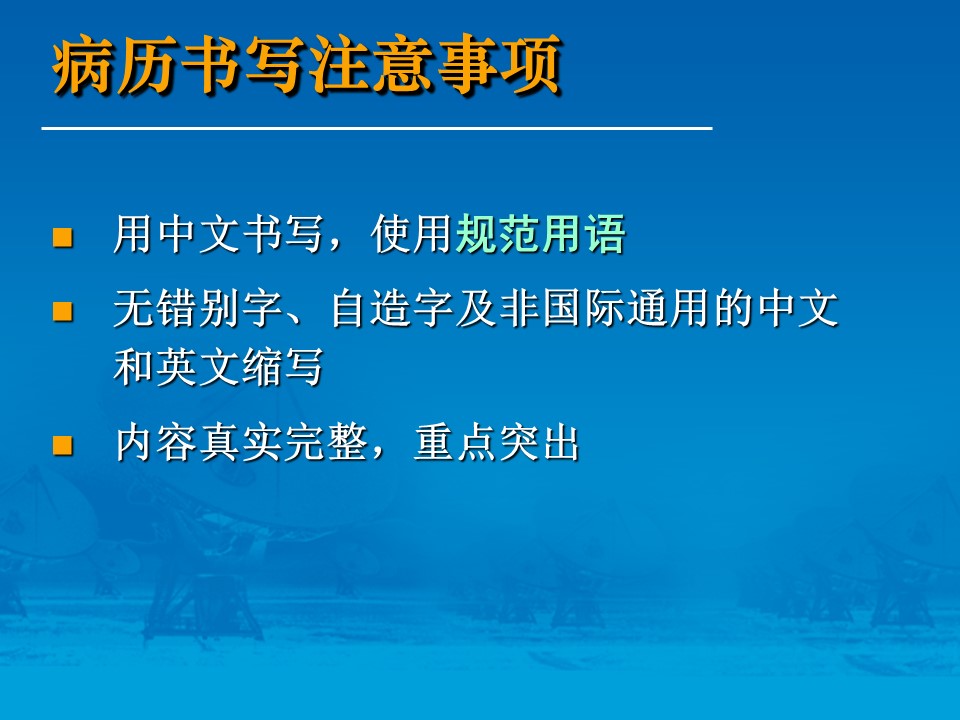 病历书写注意事项

用中文书写，使用规范用语

无错别字、自造字及非国际通用的中文和英文缩写

内容真实完整，重点突出